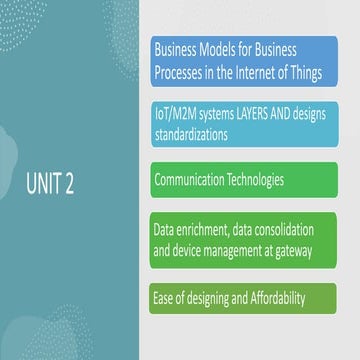 UNIT 2

Business Models for Business Processes in the Internet of Things

IoT/M2M systems LAYERS AND designs standardizations

Communication Technologies

Data enrichment, data consolidation and device management at gateway

Ease of designing and Affordability